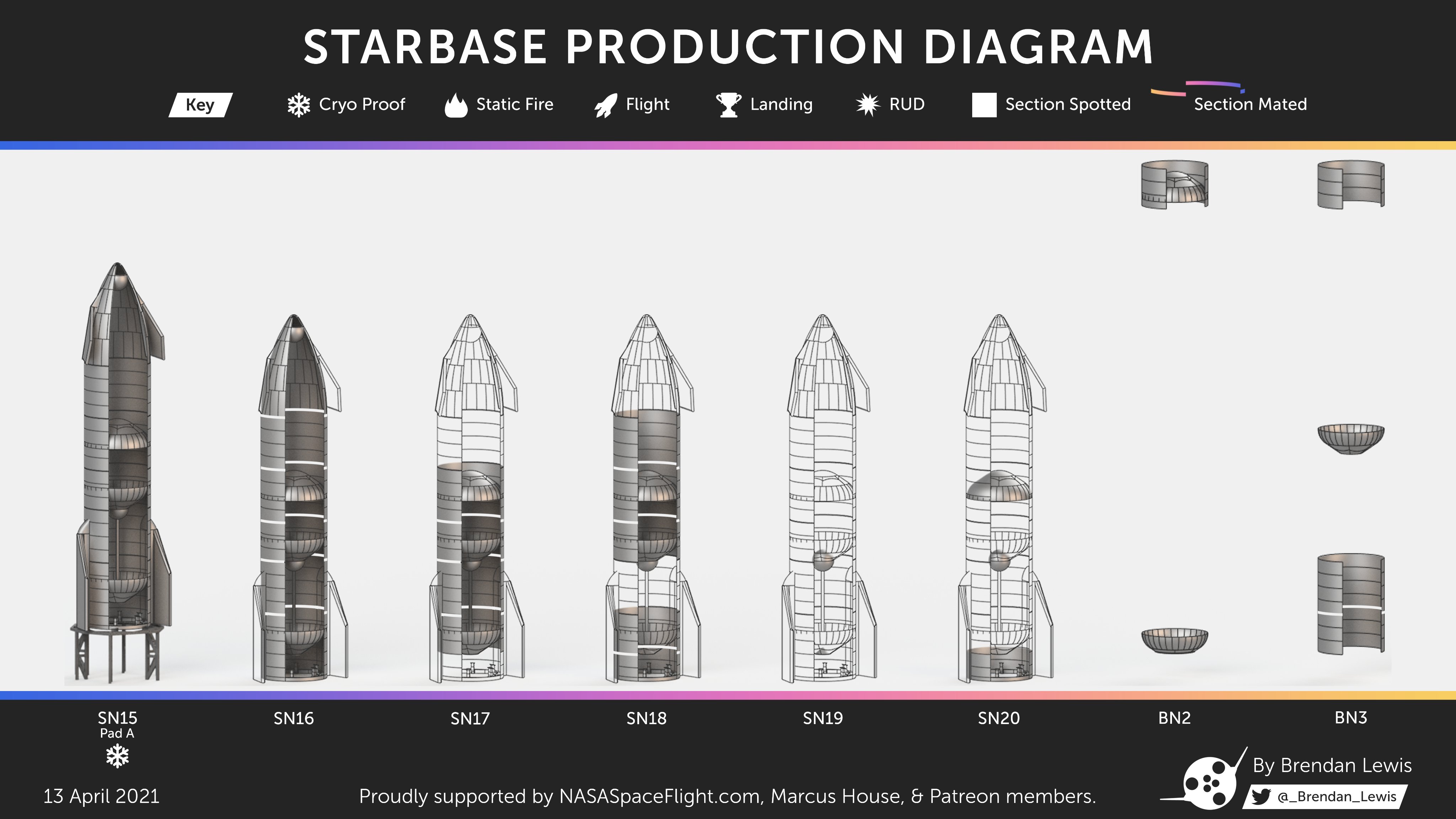 STARBASE PRODUCTION DIAGRAM

Key Cryo Proof Static Fire Flight Landing RUD Section Spotted Section Mated

SN15
Pad A

SN16

SN17

SN18

SN19

SN20

BN2

BN3

13 April 2021

Proudly supported by NASASpaceFlight.com, Marcus House, & Patreon members.

By Brendan Lewis
@_Brendan_Lewis